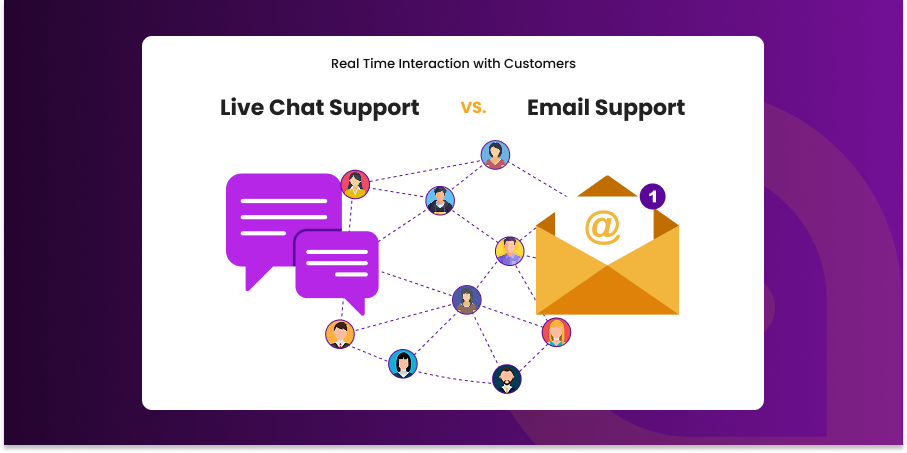 Real Time Interaction with Customers

Live Chat Support vs. Email Support

@

1